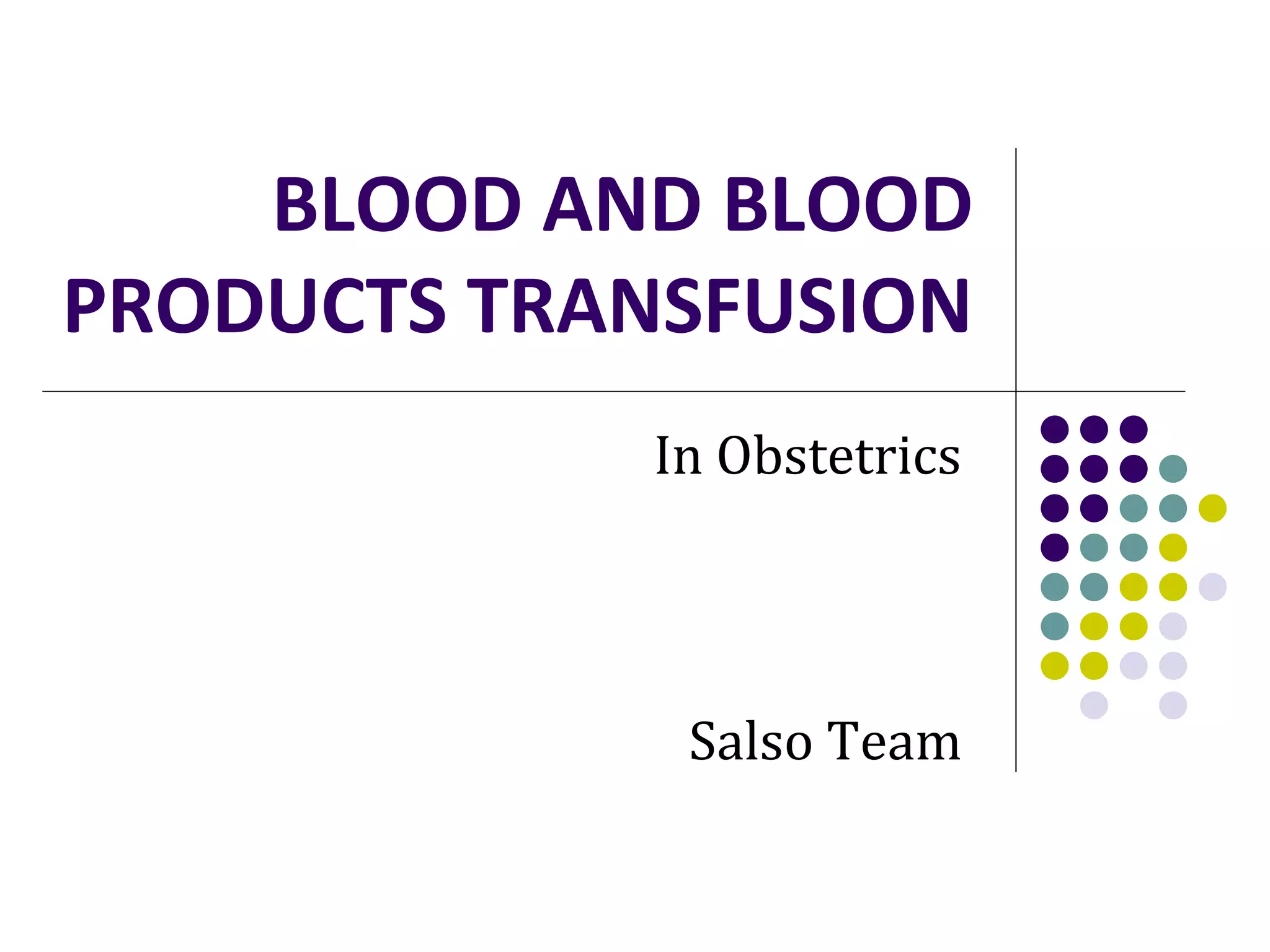 BLOOD AND BLOOD PRODUCTS TRANSFUSION

In Obstetrics

Salso Team